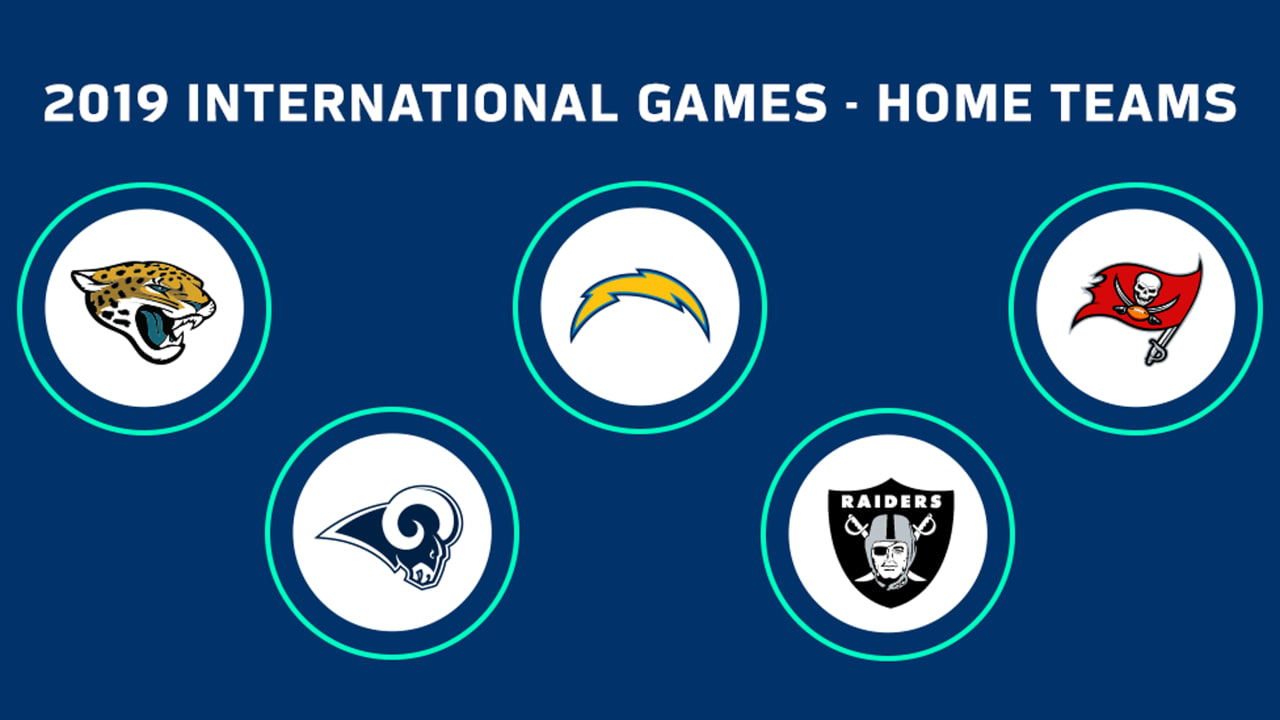 2019 INTERNATIONAL GAMES - HOME TEAMS

RAIDERS